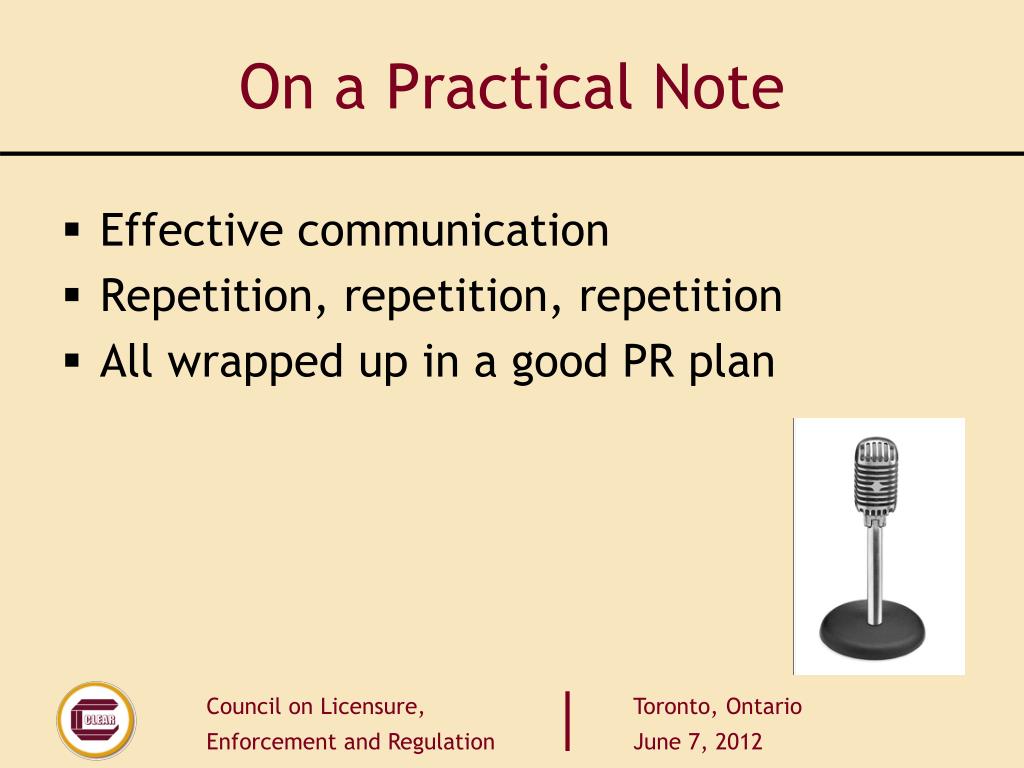 On a Practical Note

▪ Effective communication
▪ Repetition, repetition, repetition
▪ All wrapped up in a good PR plan

CLEAR

Council on Licensure, Enforcement and Regulation

Toronto, Ontario
June 7, 2012